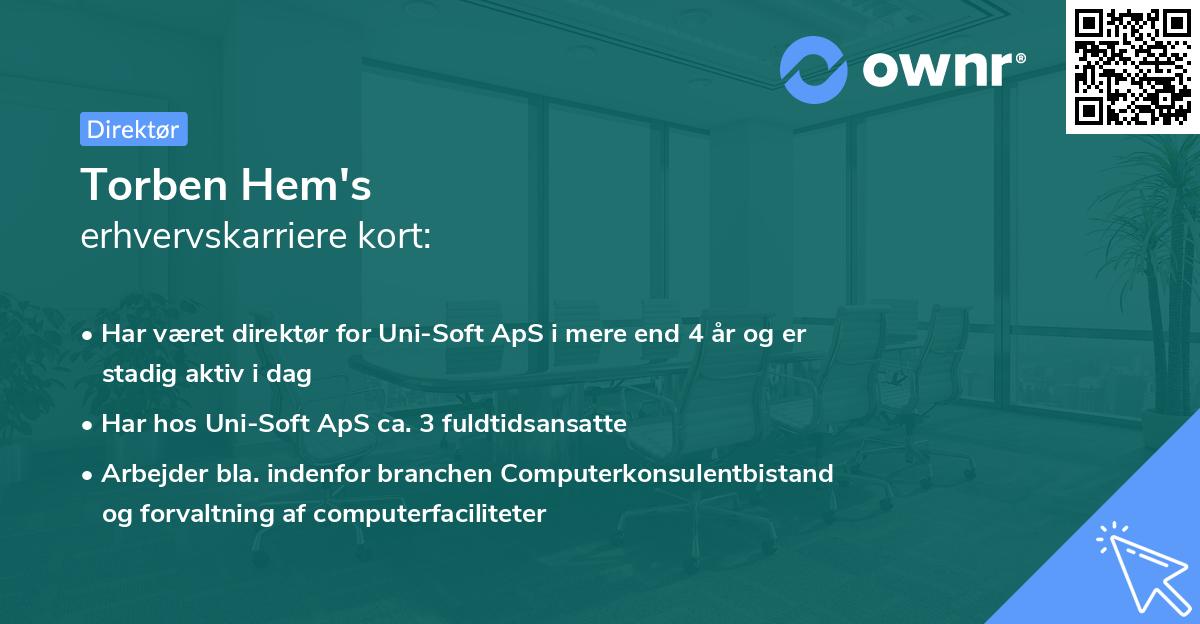 ownr®

Direktør

Torben Hem's
erhvervskarriere kort:

• Har været direktør for Uni-Soft ApS i mere end 4 år og er stadig aktiv i dag

• Har hos Uni-Soft ApS ca. 3 fuldtidsansatte

• Arbejder bla. indenfor branchen Computerkonsulentbistand og forvaltning af computerfaciliteter